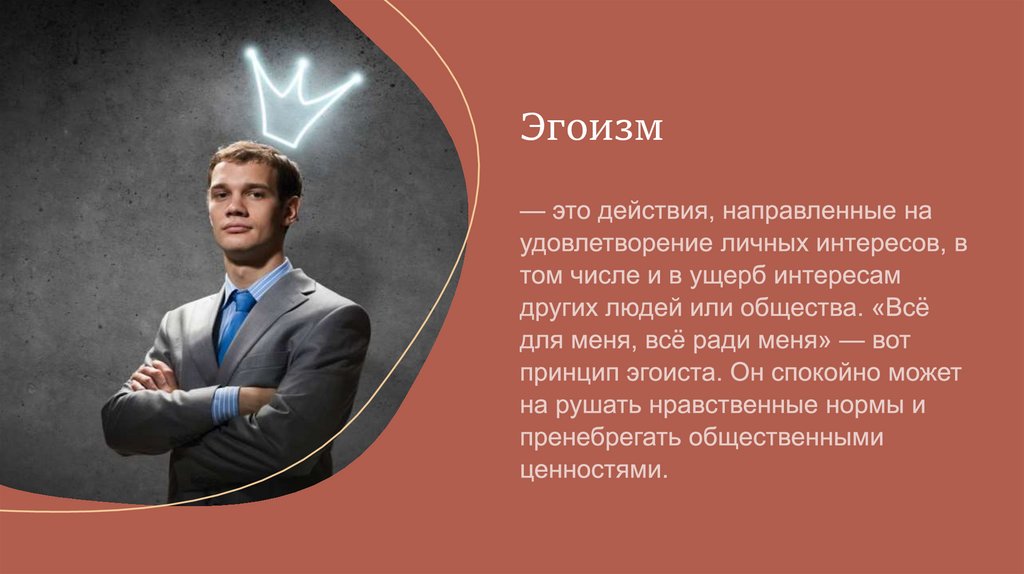 Эгоизм

— это действия, направленные на удовлетворение личных интересов, в том числе и в ущерб интересам других людей или общества. «Всё для меня, всё ради меня» — вот принцип эгоиста. Он спокойно может на рушать нравственные нормы и пренебрегать общественными ценностями.